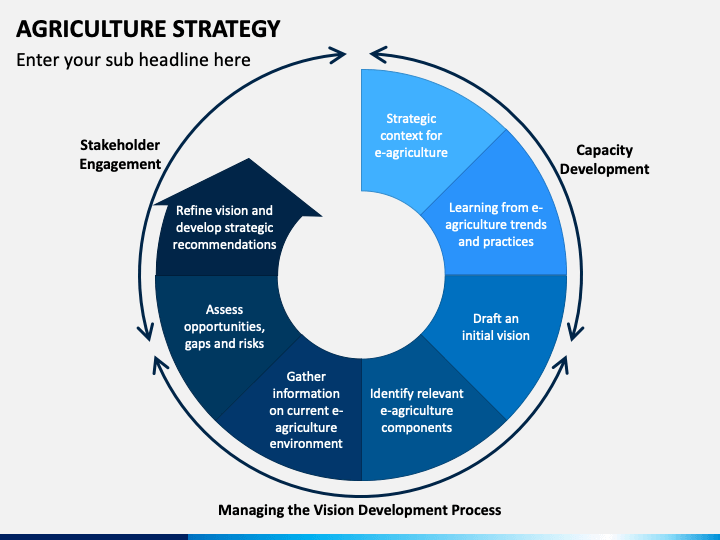 AGRICULTURE STRATEGY

Enter your sub headline here

Stakeholder Engagement

Capacity Development

Strategic context for e-agriculture

Learning from e-agriculture trends and practices

Draft an initial vision

Identify relevant e-agriculture components

Gather information on current e-agriculture environment

Assess opportunities, gaps and risks

Refine vision and develop strategic recommendations

Managing the Vision Development Process